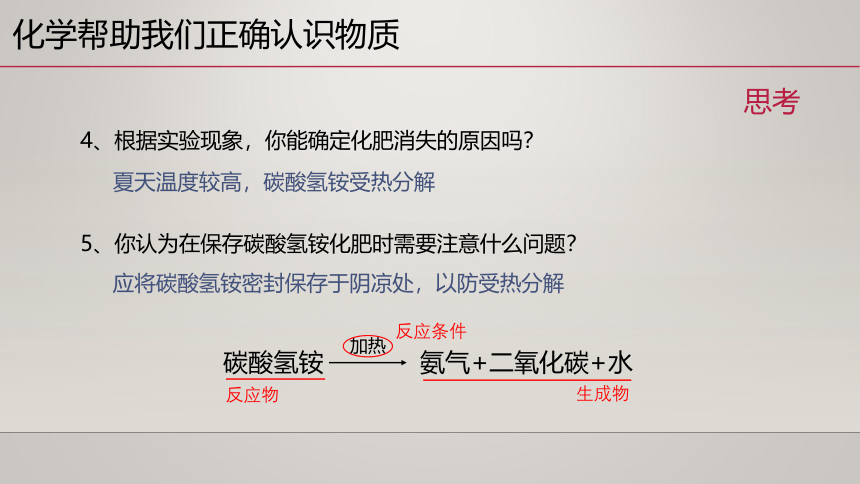 化学帮助我们正确认识物质

思考

4、根据实验现象，你能确定化肥消失的原因吗？

夏天温度较高，碳酸氢铵受热分解

5、你认为在保存碳酸氢铵化肥时需要注意什么问题？

应将碳酸氢铵密封保存于阴凉处，以防受热分解

反应条件

碳酸氢铵 $\xrightarrow{加热}$ 氨气+二氧化碳+水

反应物

生成物